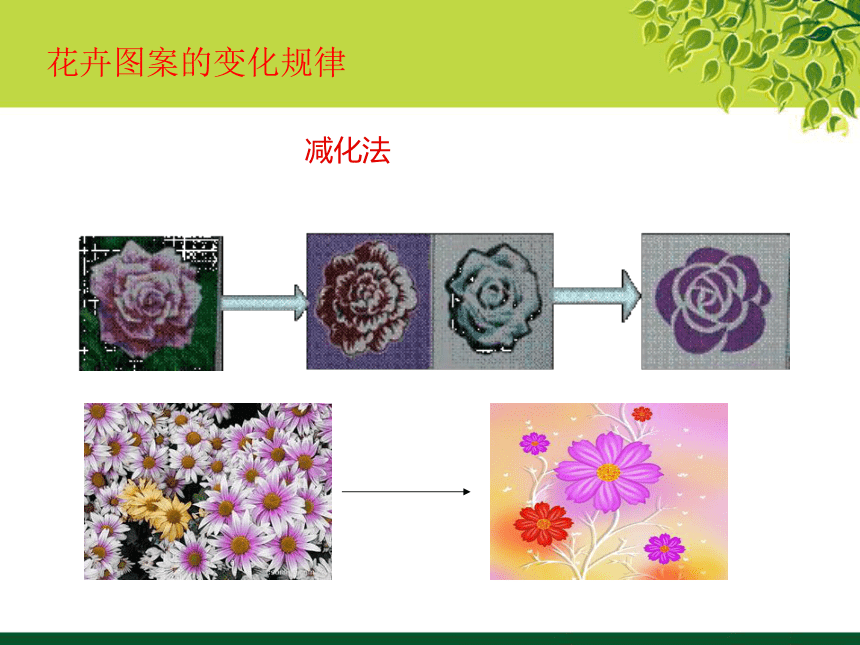 花卉图案的变化规律

减化法